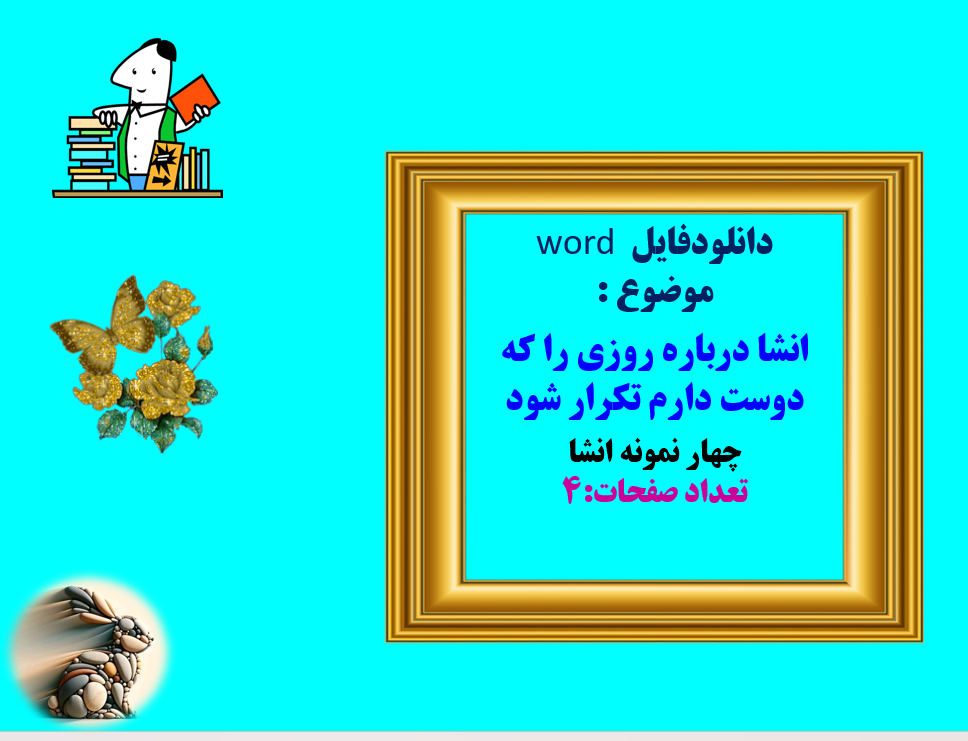 دانلودفایل word
موضوع :
انشا درباره روزی را که دوست دارم تکرار شود
چهار نمونه انشا
تعداد صفحات:۴